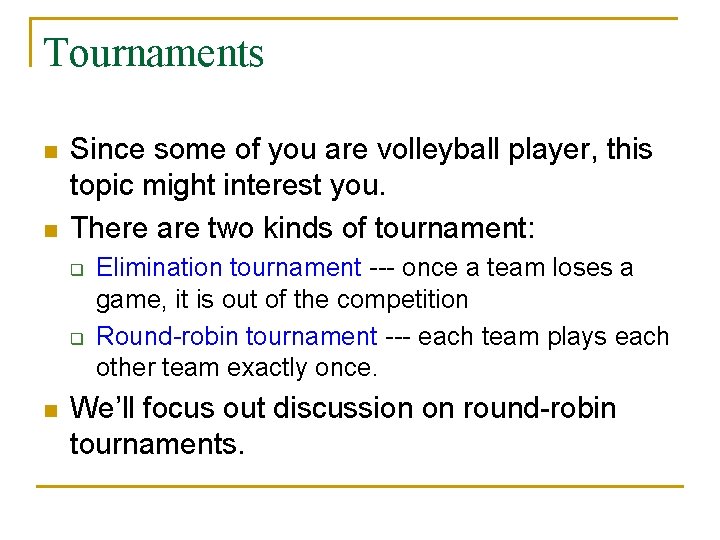 Tournaments

Since some of you are volleyball player, this topic might interest you.

There are two kinds of tournament:

Elimination tournament --- once a team loses a game, it is out of the competition

Round-robin tournament --- each team plays each other team exactly once.

We'll focus out discussion on round-robin tournaments.